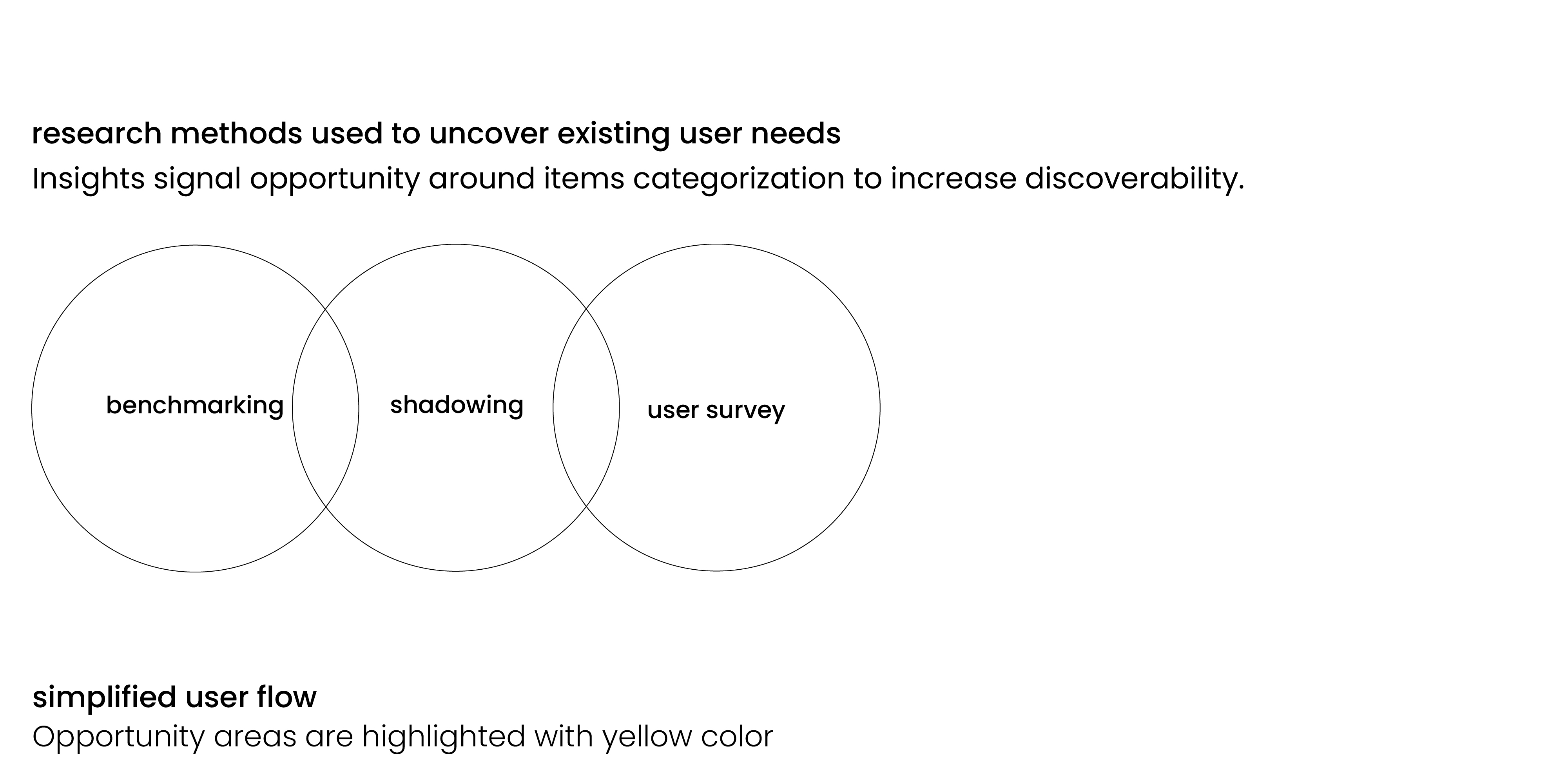 research methods used to uncover existing user needs
Insights signal opportunity around items categorization to increase discoverability.

benchmarking

shadowing

user survey

simplified user flow
Opportunity areas are highlighted with yellow color